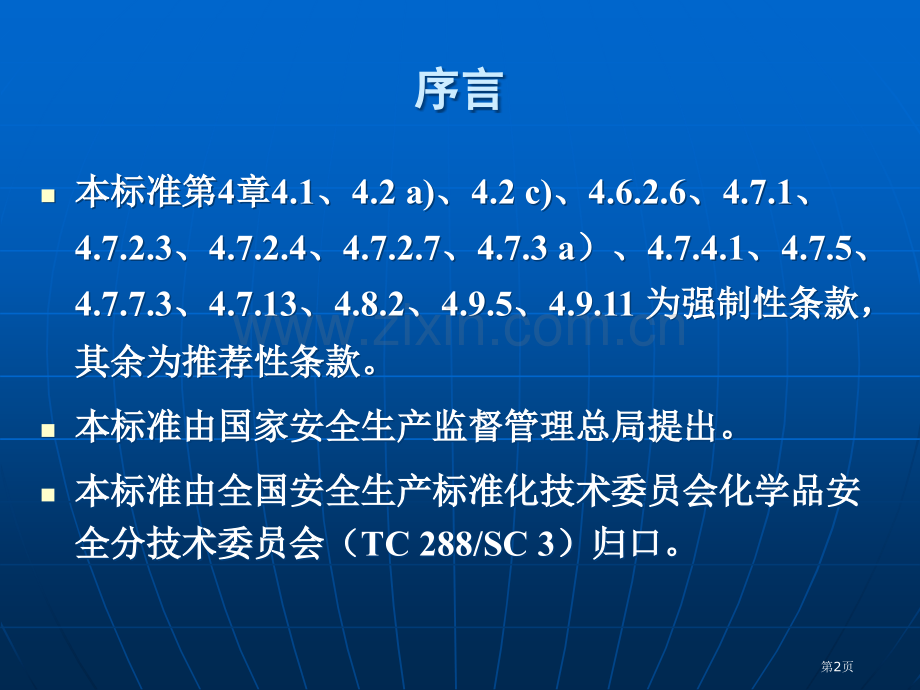 序言

本标准第4章4.1、4.2 a)、4.2 c)、4.6.2.6、4.7.1、4.7.2.3、4.7.2.4、4.7.2.7、4.7.3 a）、4.7.4.1、4.7.5、4.7.7.3、4.7.13、4.8.2、4.9.5、4.9.11 为强制性条款，其余为推荐性条款。

本标准由国家安全生产监督管理总局提出。

本标准由全国安全生产标准化技术委员会化学品安全分技术委员会（TC 288/SC 3）归口。

www.zixin.com.cn

第2页